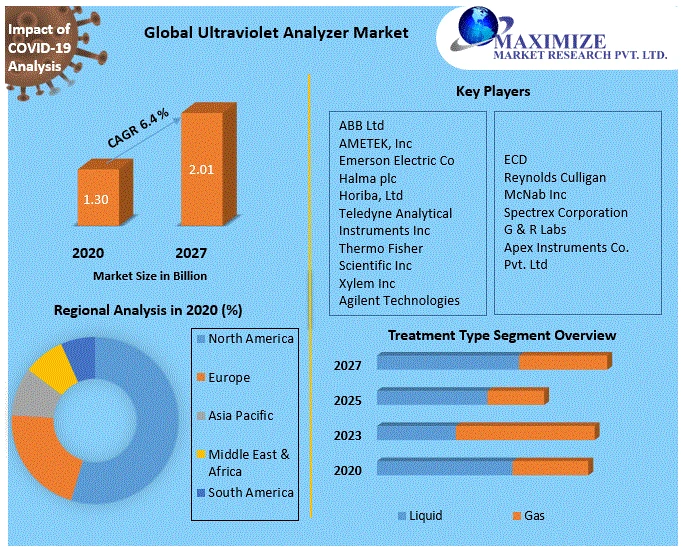 Impact of COVID-19 Analysis

Global Ultraviolet Analyzer Market

MAXIMIZE
MARKET RESEARCH PVT. LTD.

CAGR 6.4 %

1.30

2.01

2020

2027

Market Size in Billion

Key Players

ABB Ltd
AMETEK, Inc
Emerson Electric Co
Halma plc
Horiba, Ltd
Teledyne Analytical Instruments Inc
Thermo Fisher Scientific Inc
Xylem Inc
Agilent Technologies

ECD
Reynolds Culligan
McNab Inc
Spectrex Corporation
G & R Labs
Apex Instruments Co. Pvt. Ltd

Regional Analysis in 2020 (%)

North America
Europe
Asia Pacific
Middle East & Africa
South America

Treatment Type Segment Overview

2027
2025
2023
2020

Liquid
Gas